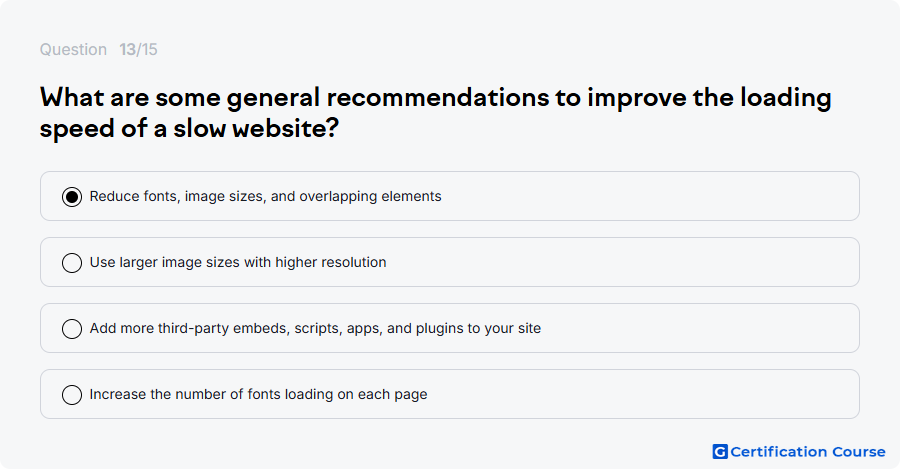 Question 13/15

What are some general recommendations to improve the loading speed of a slow website?

Reduce fonts, image sizes, and overlapping elements

Use larger image sizes with higher resolution

Add more third-party embeds, scripts, apps, and plugins to your site

Increase the number of fonts loading on each page

G Certification Course